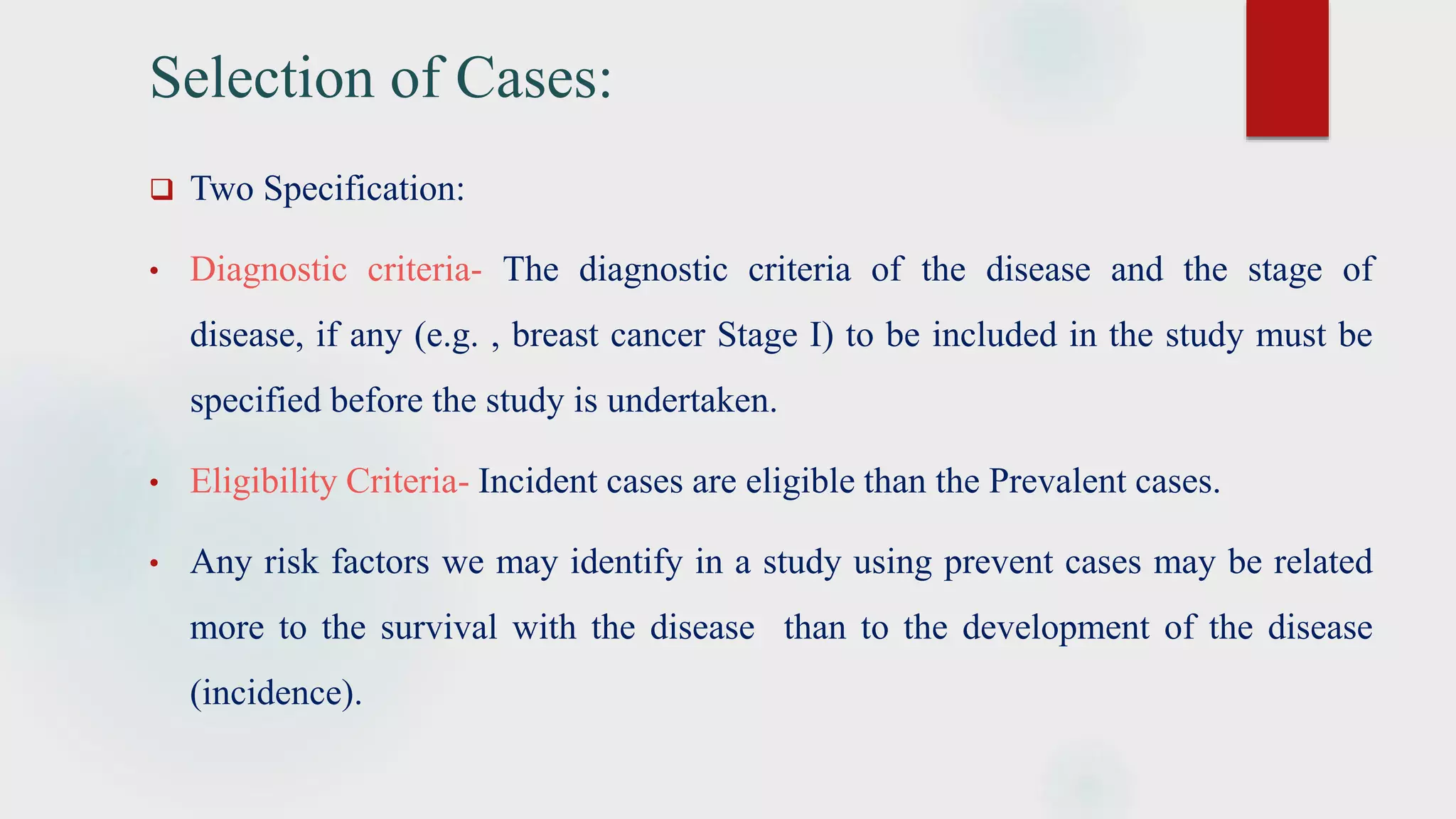 Selection of Cases:

❑ Two Specification:

• Diagnostic criteria- The diagnostic criteria of the disease and the stage of disease, if any (e.g. , breast cancer Stage I) to be included in the study must be specified before the study is undertaken.

• Eligibility Criteria- Incident cases are eligible than the Prevalent cases.

• Any risk factors we may identify in a study using prevent cases may be related more to the survival with the disease than to the development of the disease (incidence).